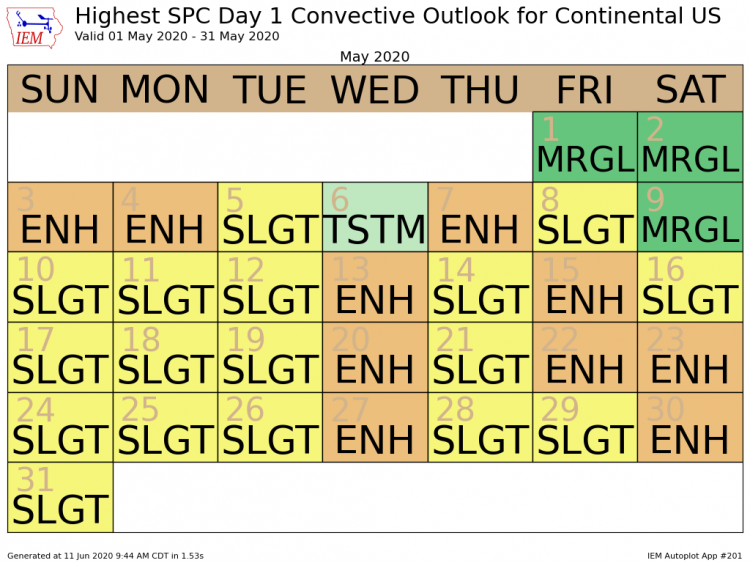 IEM

Highest SPC Day 1 Convective Outlook for Continental US
Valid 01 May 2020 - 31 May 2020

May 2020

| SUN | MON | TUE | WED | THU | FRI | SAT |
|---|---|---|---|---|---|---|
| | | | | | 1 MRGL | 2 MRGL |
| 3 ENH | 4 ENH | 5 SLGT | 6 TSTM | 7 ENH | 8 SLGT | 9 MRGL |
| 10 SLGT | 11 SLGT | 12 SLGT | 13 ENH | 14 SLGT | 15 ENH | 16 SLGT |
| 17 SLGT | 18 SLGT | 19 SLGT | 20 ENH | 21 SLGT | 22 ENH | 23 ENH |
| 24 SLGT | 25 SLGT | 26 SLGT | 27 ENH | 28 SLGT | 29 SLGT | 30 ENH |
| 31 SLGT | | | | | | |

Generated at 11 Jun 2020 9:44 AM CDT in 1.53s

IEM Autoplot App #201